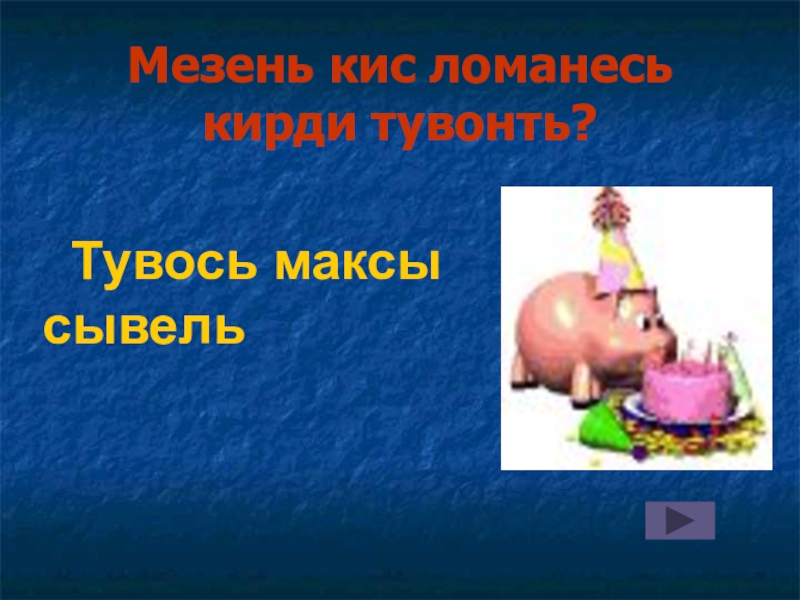 Мезень кис ломанесь кирди тувонть?

Тувось максы сывель